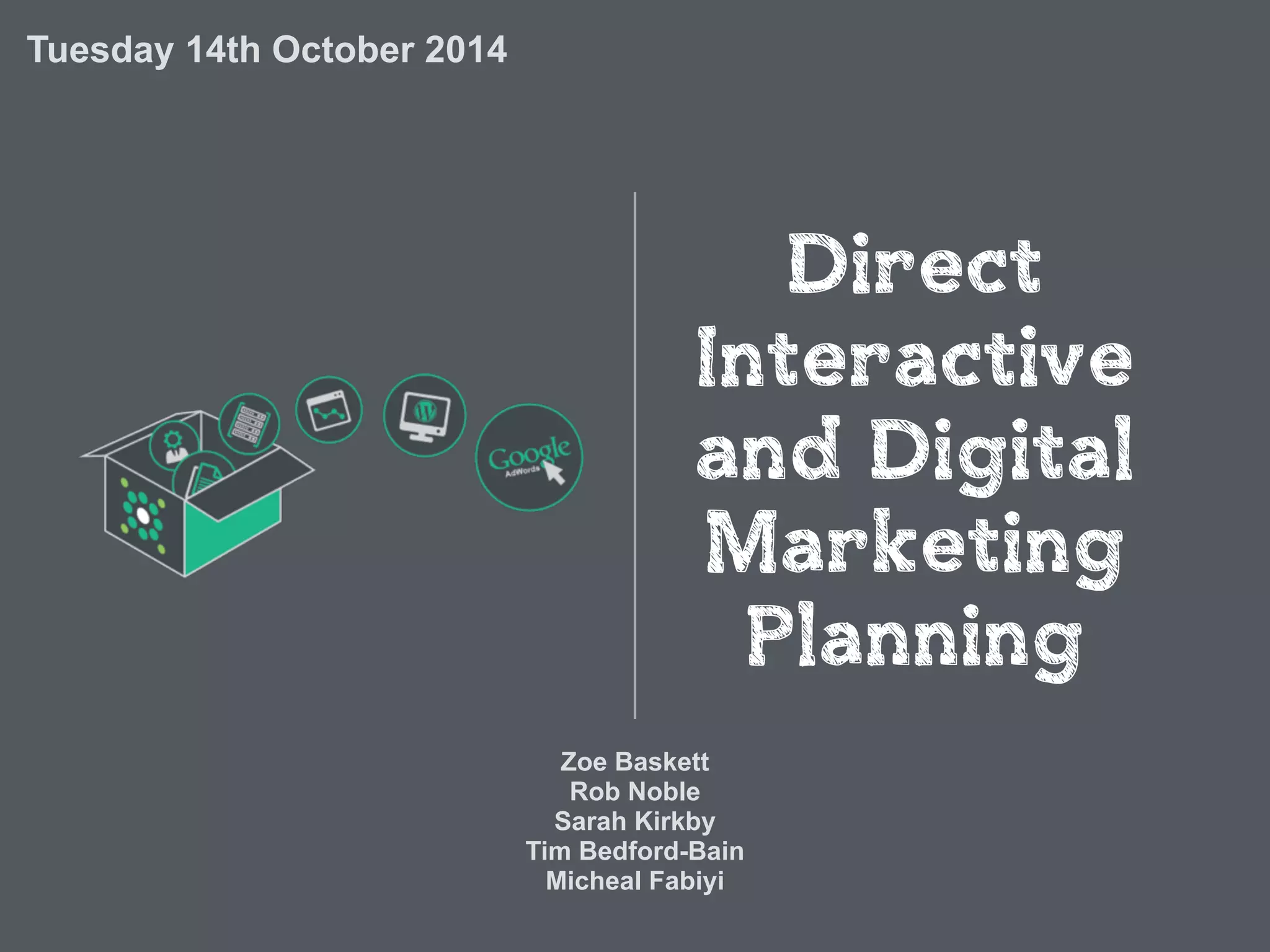 Tuesday 14th October 2014

Google AdWords

Direct Interactive and Digital Marketing Planning

Zoe Baskett
Rob Noble
Sarah Kirkby
Tim Bedford-Bain
Micheal Fabiyi